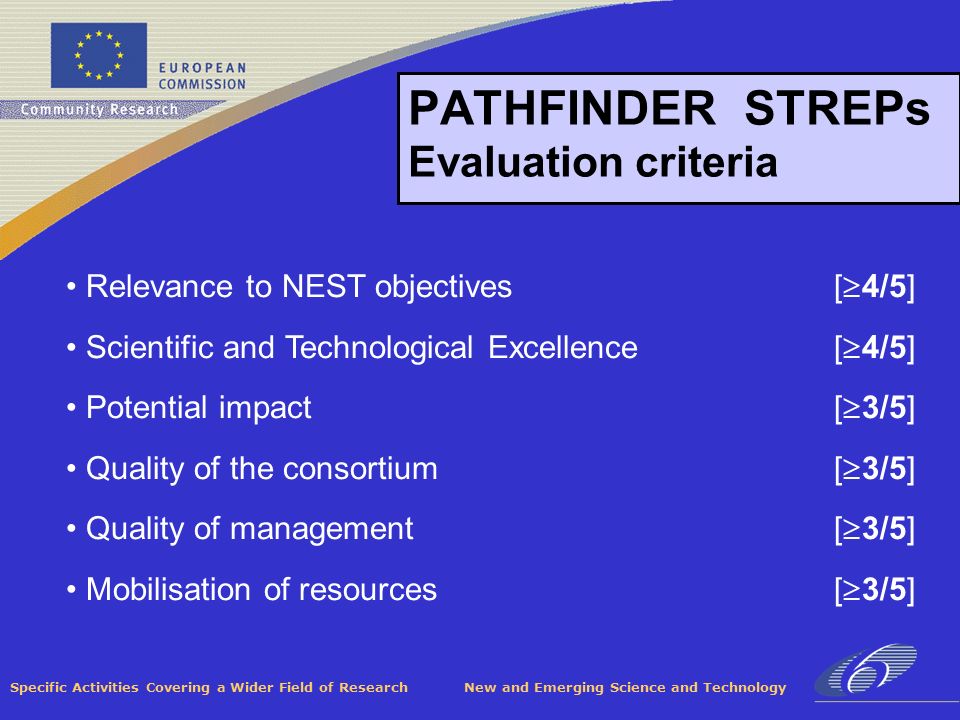 EUROPEAN COMMISSION
Community Research

PATHFINDER STREPs
Evaluation criteria

• Relevance to NEST objectives [$\geq$4/5]

• Scientific and Technological Excellence [$\geq$4/5]

• Potential impact [$\geq$3/5]

• Quality of the consortium [$\geq$3/5]

• Quality of management [$\geq$3/5]

• Mobilisation of resources [$\geq$3/5]

Specific Activities Covering a Wider Field of Research New and Emerging Science and Technology

6